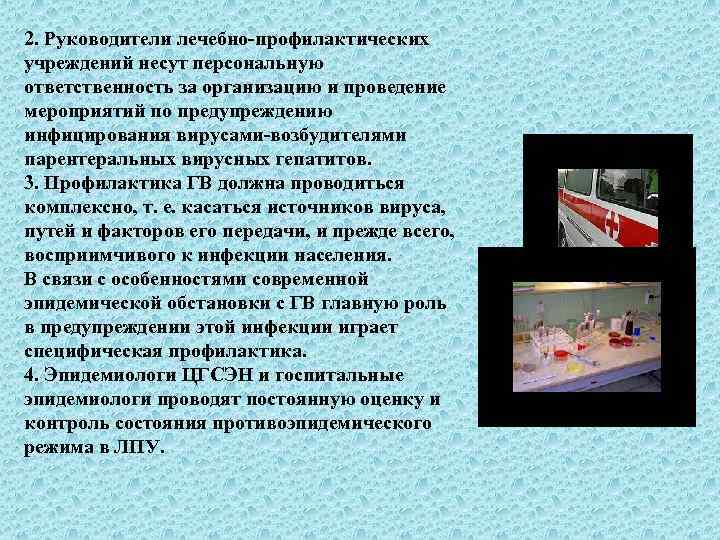 2. Руководители лечебно-профилактических учреждений несут персональную ответственность за организацию и проведение мероприятий по предупреждению инфицирования вирусами-возбудителями парентеральных вирусных гепатитов.
3. Профилактика ГВ должна проводиться комплексно, т. е. касаться источников вируса, путей и факторов его передачи, и прежде всего, восприимчивого к инфекции населения.
В связи с особенностями современной эпидемической обстановки с ГВ главную роль в предупреждении этой инфекции играет специфическая профилактика.
4. Эпидемиологи ЦГСЭН и госпитальные эпидемиологи проводят постоянную оценку и контроль состояния противоэпидемического режима в ЛПУ.